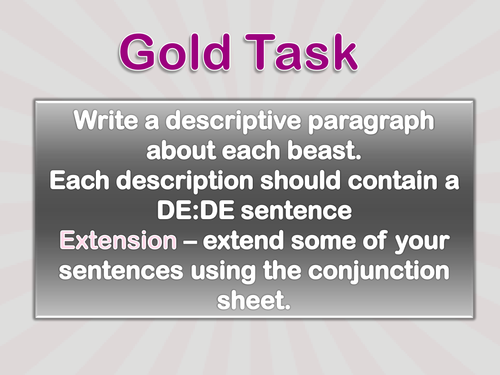 Gold Task

Write a descriptive paragraph about each beast.
Each description should contain a DE:DE sentence
Extension – extend some of your sentences using the conjunction sheet.